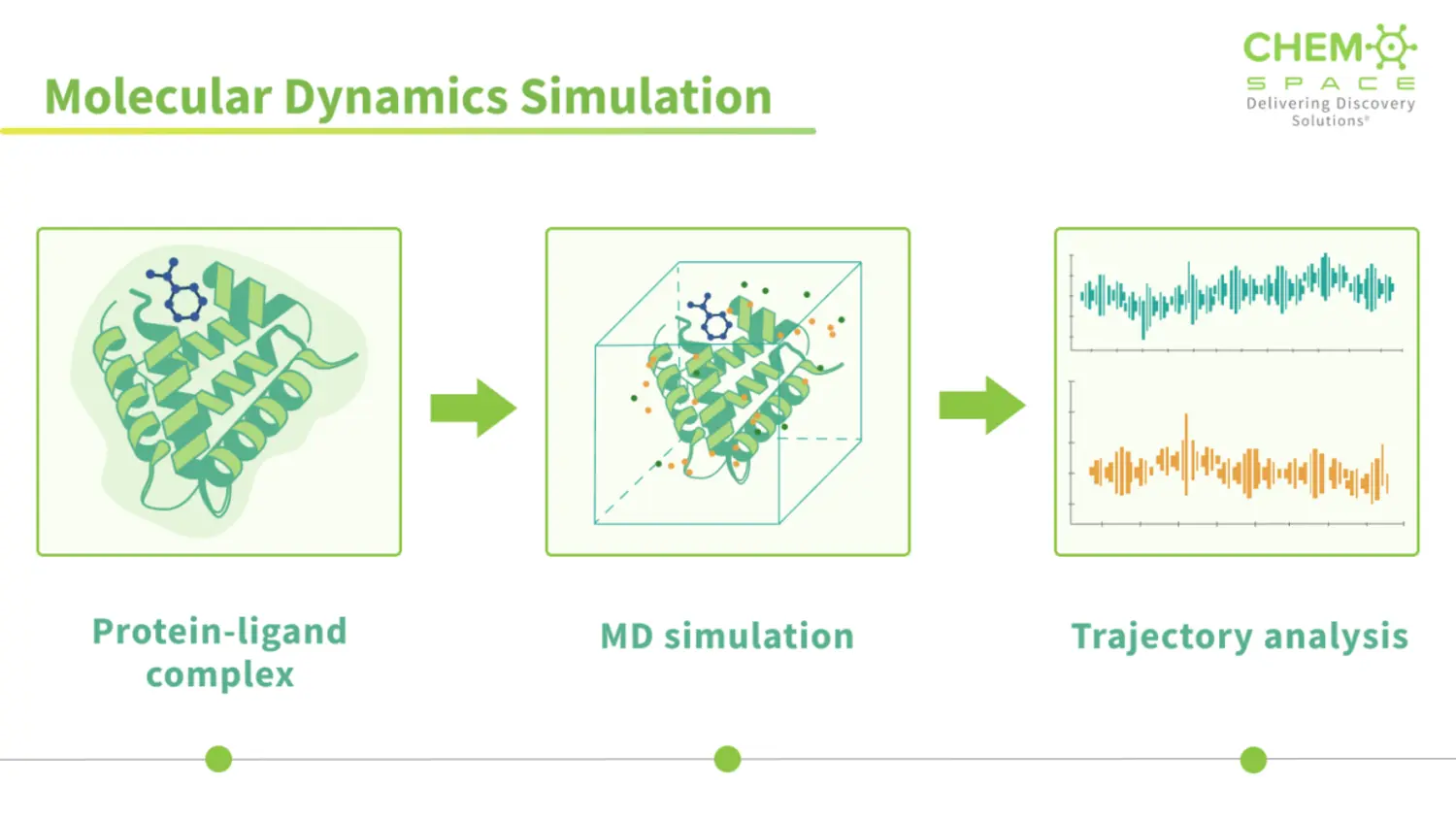 Molecular Dynamics Simulation

CHEM
SPACE
Delivering Discovery Solutions®

Protein-ligand complex

MD simulation

Trajectory analysis